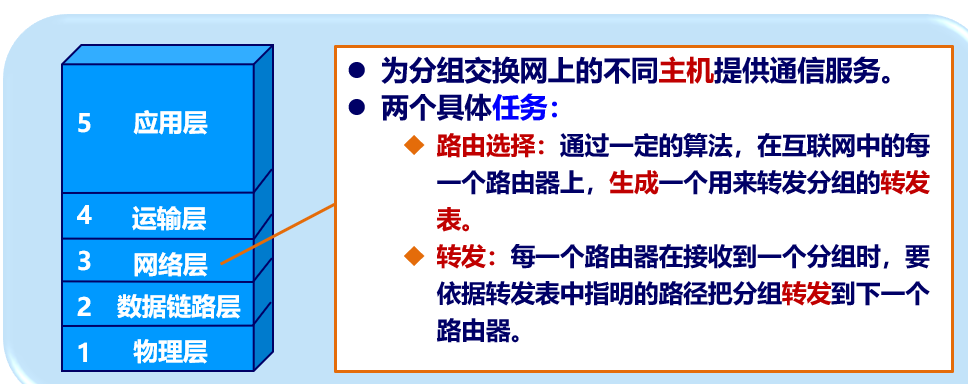 5 应用层
4 运输层
3 网络层
2 数据链路层
1 物理层

● 为分组交换网上的不同主机提供通信服务。
● 两个具体任务：
◆ 路由选择：通过一定的算法，在互联网中的每一个路由器上，生成一个用来转发分组的转发表。
◆ 转发：每一个路由器在接收到一个分组时，要依据转发表中指明的路径把分组转发到下一个路由器。